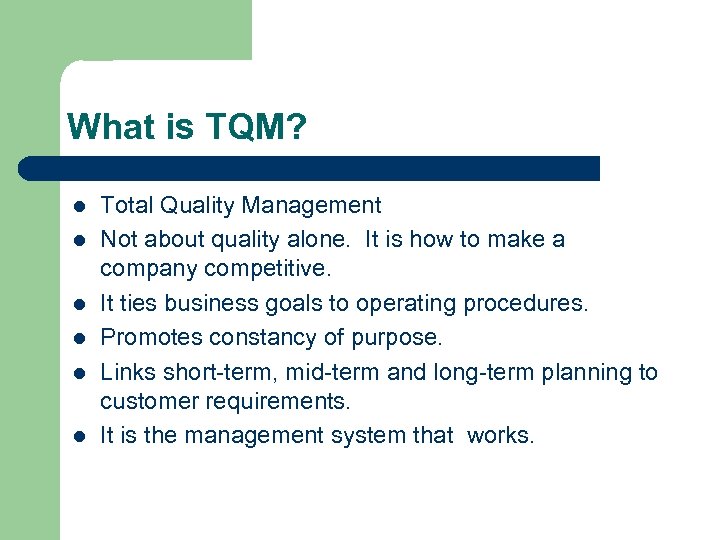 What is TQM?

- Total Quality Management
- Not about quality alone. It is how to make a company competitive.
- It ties business goals to operating procedures.
- Promotes constancy of purpose.
- Links short-term, mid-term and long-term planning to customer requirements.
- It is the management system that works.